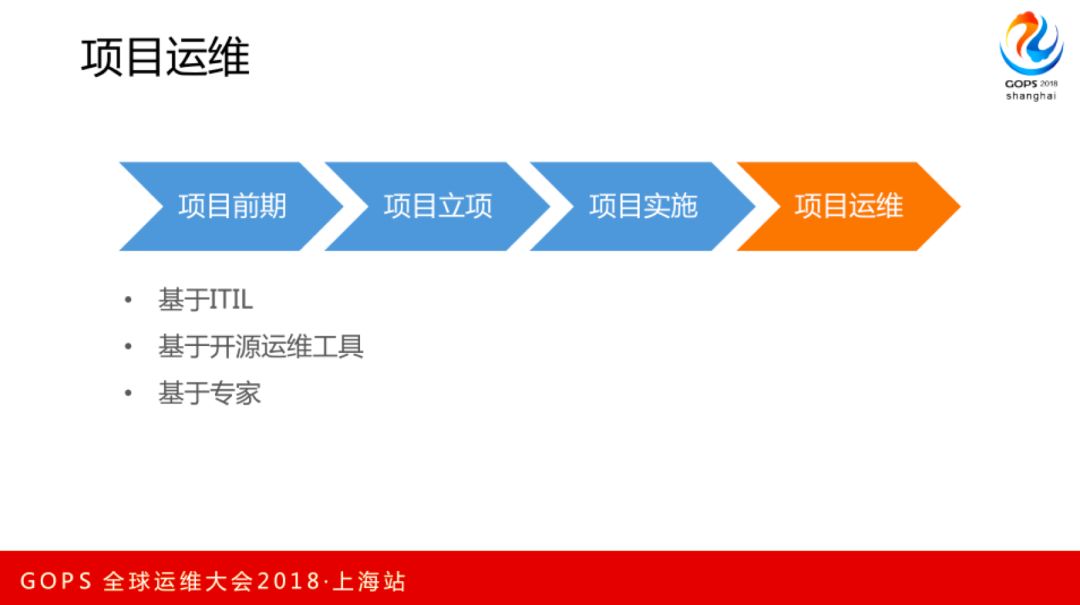 项目运维

GOPS 2018
shanghai

项目前期
项目立项
项目实施
项目运维

• 基于ITIL
• 基于开源运维工具
• 基于专家

GOPS 全球运维大会2018·上海站